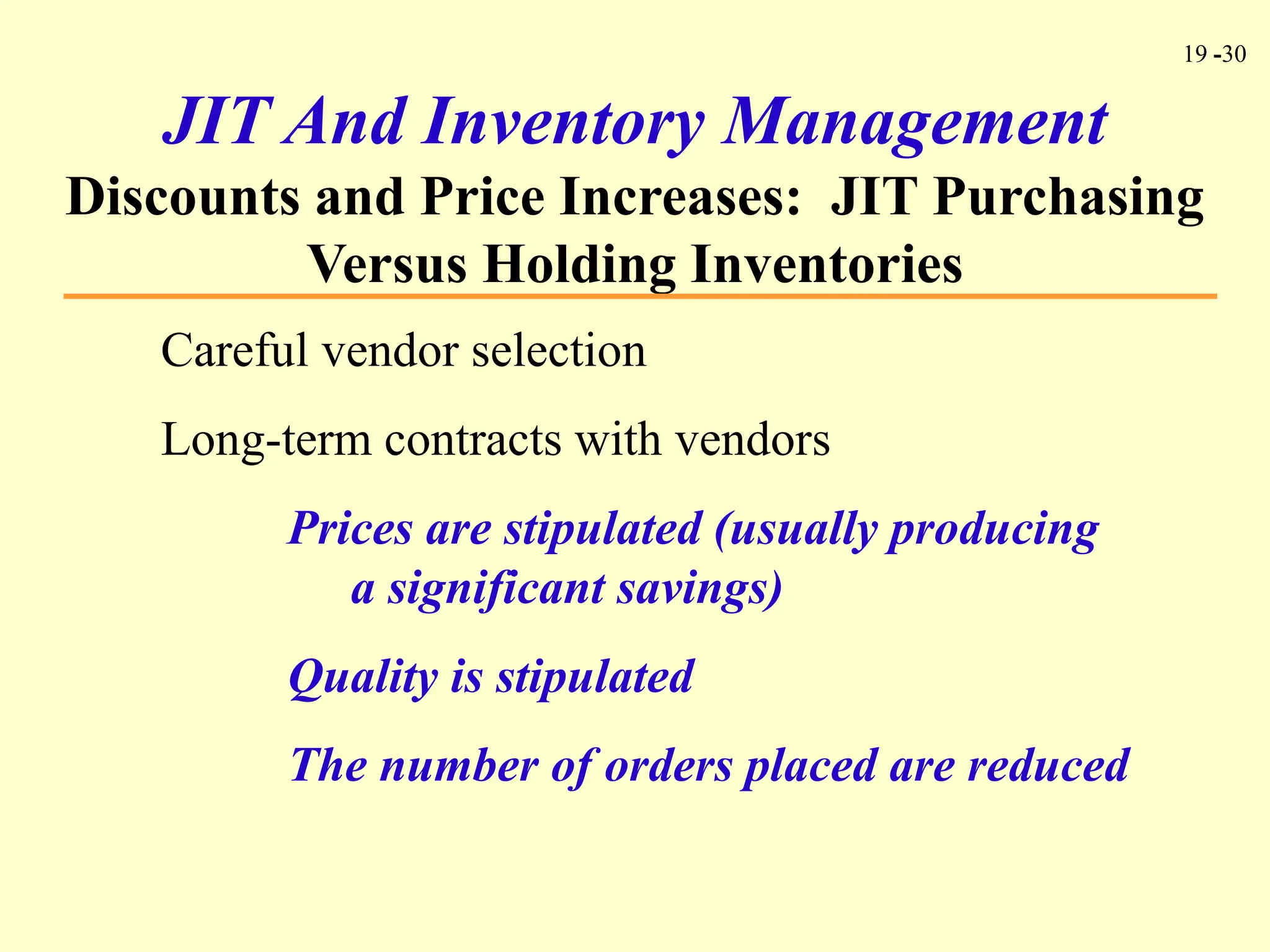 19 -30

JIT And Inventory Management

Discounts and Price Increases: JIT Purchasing Versus Holding Inventories

Careful vendor selection

Long-term contracts with vendors

Prices are stipulated (usually producing a significant savings)

Quality is stipulated

The number of orders placed are reduced